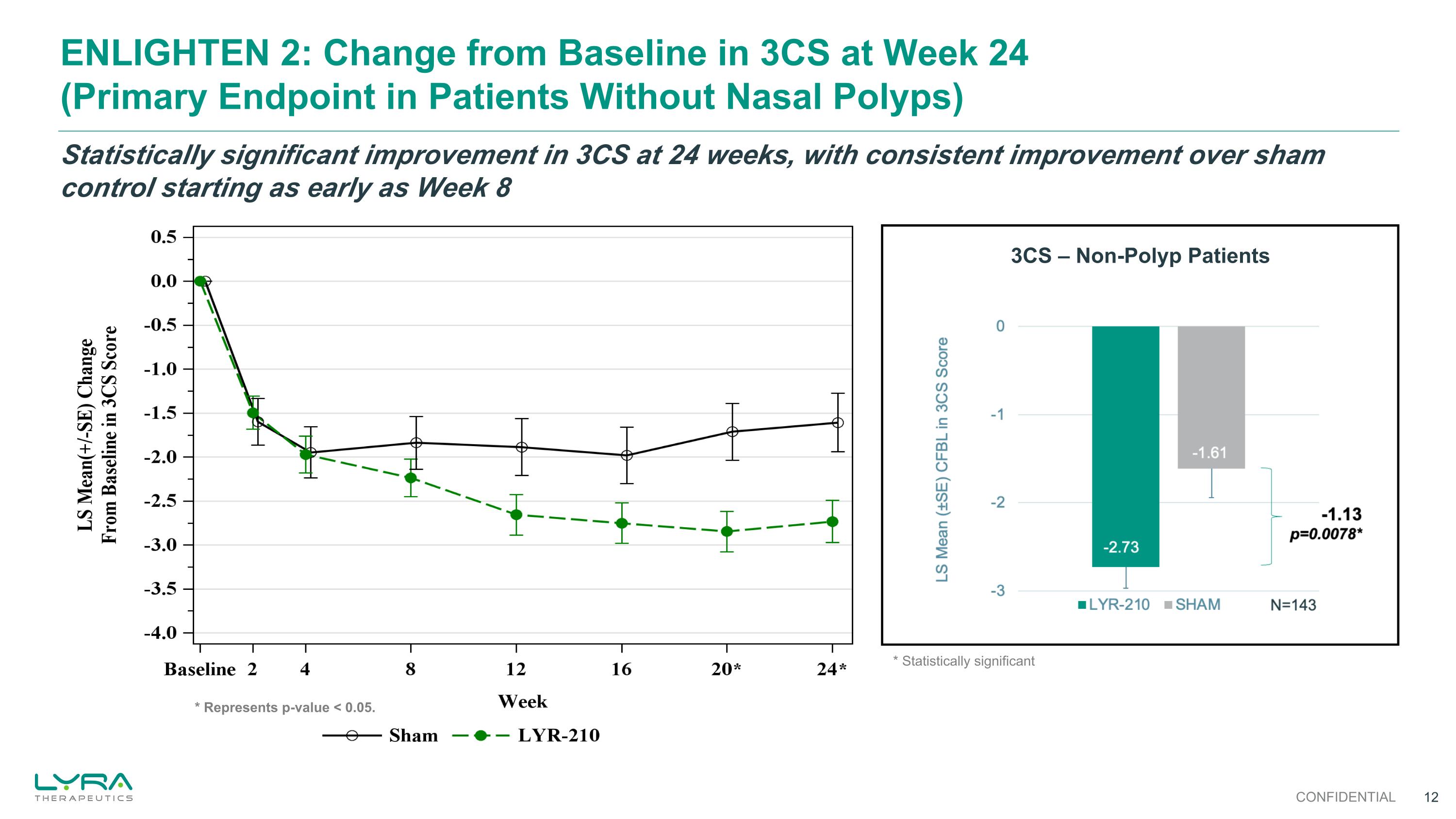 ENLIGHTEN 2: Change from Baseline in 3CS at Week 24
(Primary Endpoint in Patients Without Nasal Polyps)

Statistically significant improvement in 3CS at 24 weeks, with consistent improvement over sham control starting as early as Week 8

LS Mean(+/-SE) Change From Baseline in 3CS Score

0.5
0.0
-0.5
-1.0
-1.5
-2.0
-2.5
-3.0
-3.5
-4.0

Baseline 2 4 8 12 16 20* 24*

Week

* Represents p-value < 0.05.

Sham LYR-210

3CS – Non-Polyp Patients

LS Mean (±SE) CFBL in 3CS Score

0
-1
-2
-3

-2.73
-1.61
-1.13
p=0.0078*

LYR-210 SHAM N=143

* Statistically significant

LYRA THERAPEUTICS

CONFIDENTIAL 12